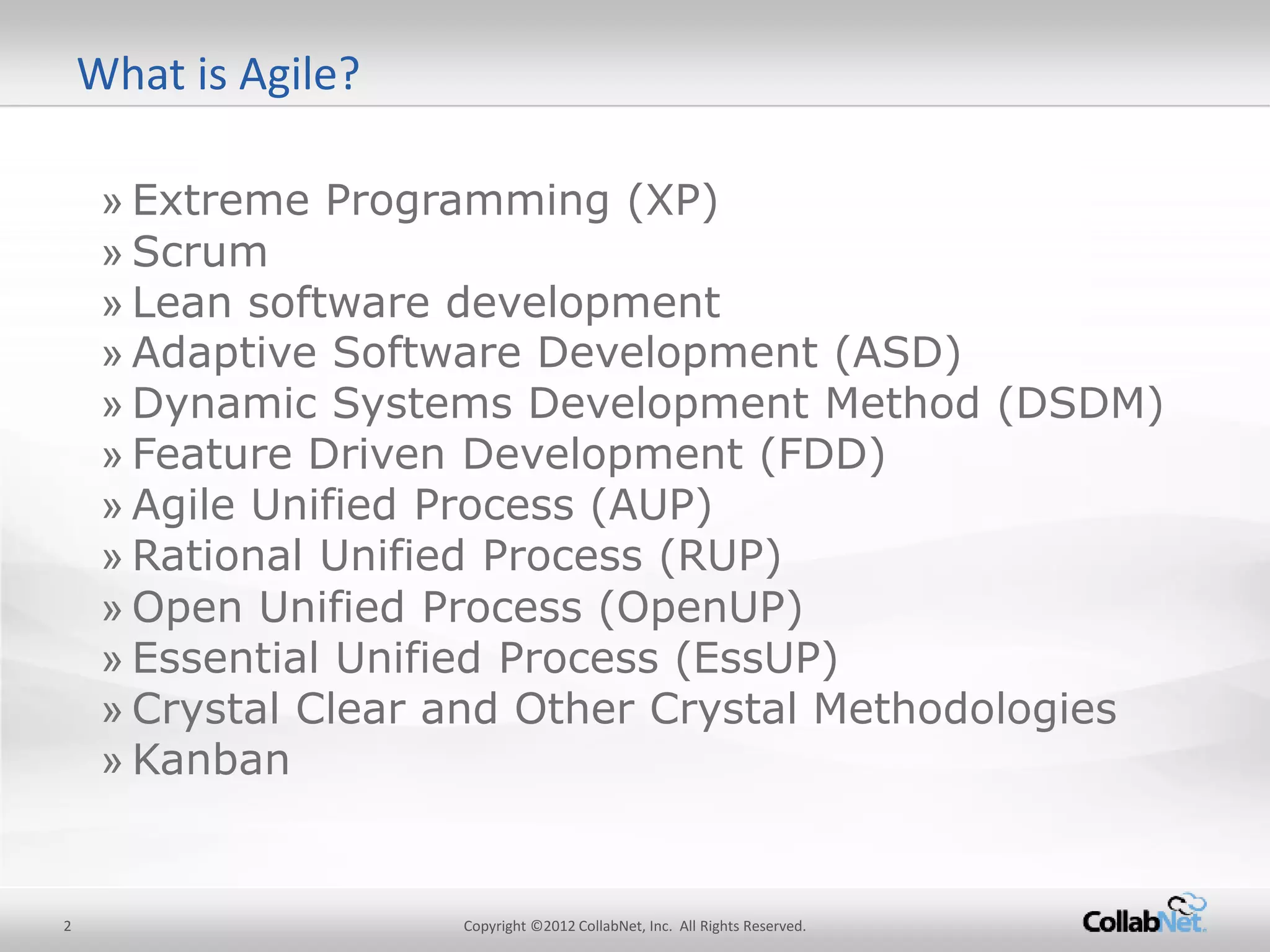 What is Agile?

» Extreme Programming (XP)
» Scrum
» Lean software development
» Adaptive Software Development (ASD)
» Dynamic Systems Development Method (DSDM)
» Feature Driven Development (FDD)
» Agile Unified Process (AUP)
» Rational Unified Process (RUP)
» Open Unified Process (OpenUP)
» Essential Unified Process (EssUP)
» Crystal Clear and Other Crystal Methodologies
» Kanban

2

Copyright ©2012 CollabNet, Inc. All Rights Reserved.

CollabNet.